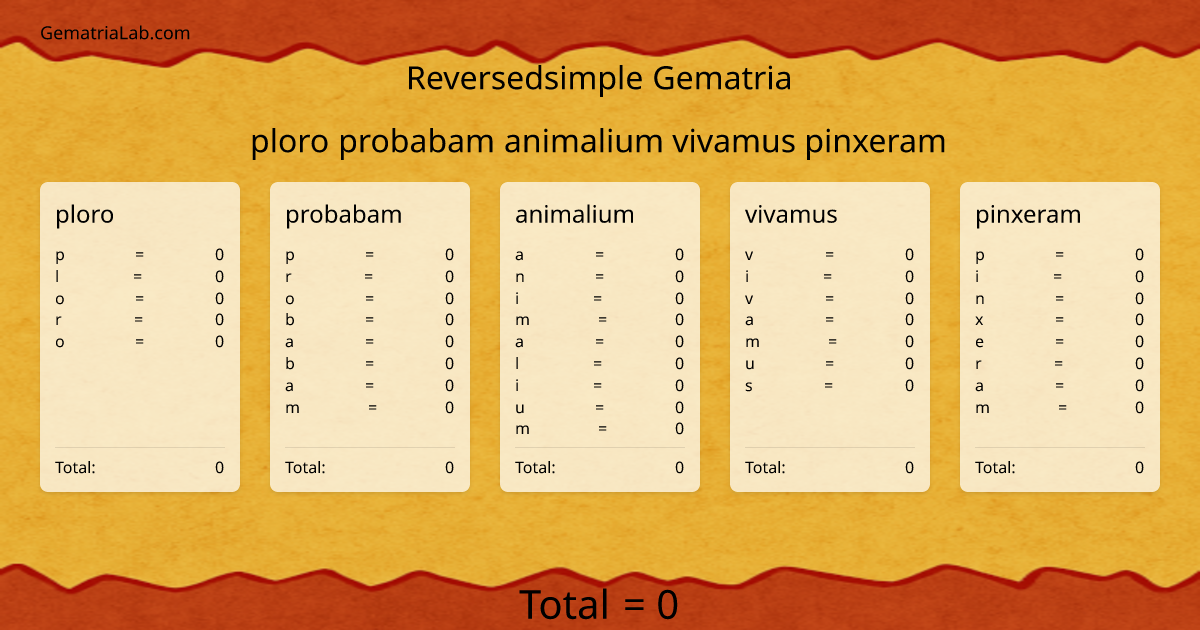 GematriaLab.com

Reversedsimple Gematria

ploro probabam animalium vivamus pinxeram

ploro

p = 0
l = 0
o = 0
r = 0
o = 0

Total: 0

probabam

p = 0
r = 0
o = 0
b = 0
a = 0
b = 0
a = 0
m = 0

Total: 0

animalium

a = 0
n = 0
i = 0
m = 0
a = 0
l = 0
i = 0
u = 0
m = 0

Total: 0

vivamus

v = 0
i = 0
v = 0
a = 0
m = 0
u = 0
s = 0

Total: 0

pinxeram

p = 0
i = 0
n = 0
x = 0
e = 0
r = 0
a = 0
m = 0

Total: 0

Total = 0